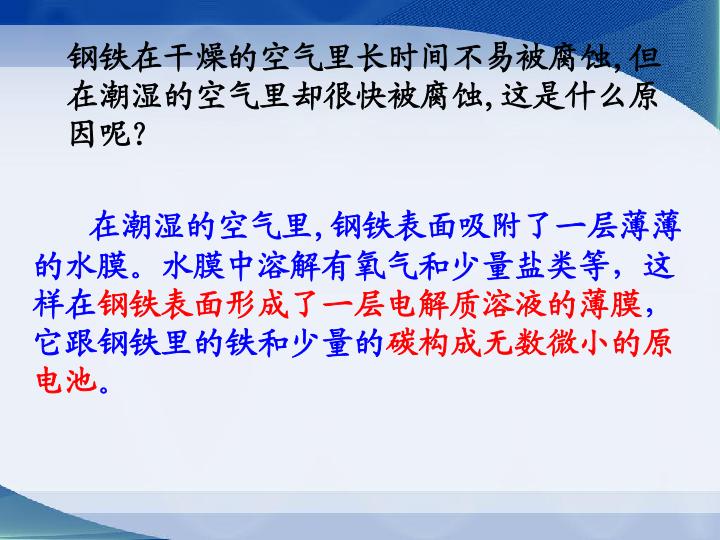 钢铁在干燥的空气里长时间不易被腐蚀,但在潮湿的空气里却很快被腐蚀,这是什么原因呢?

在潮湿的空气里,钢铁表面吸附了一层薄薄的水膜。水膜中溶解有氧气和少量盐类等,这样在钢铁表面形成了一层电解质溶液的薄膜,它跟钢铁里的铁和少量的碳构成无数微小的原电池。